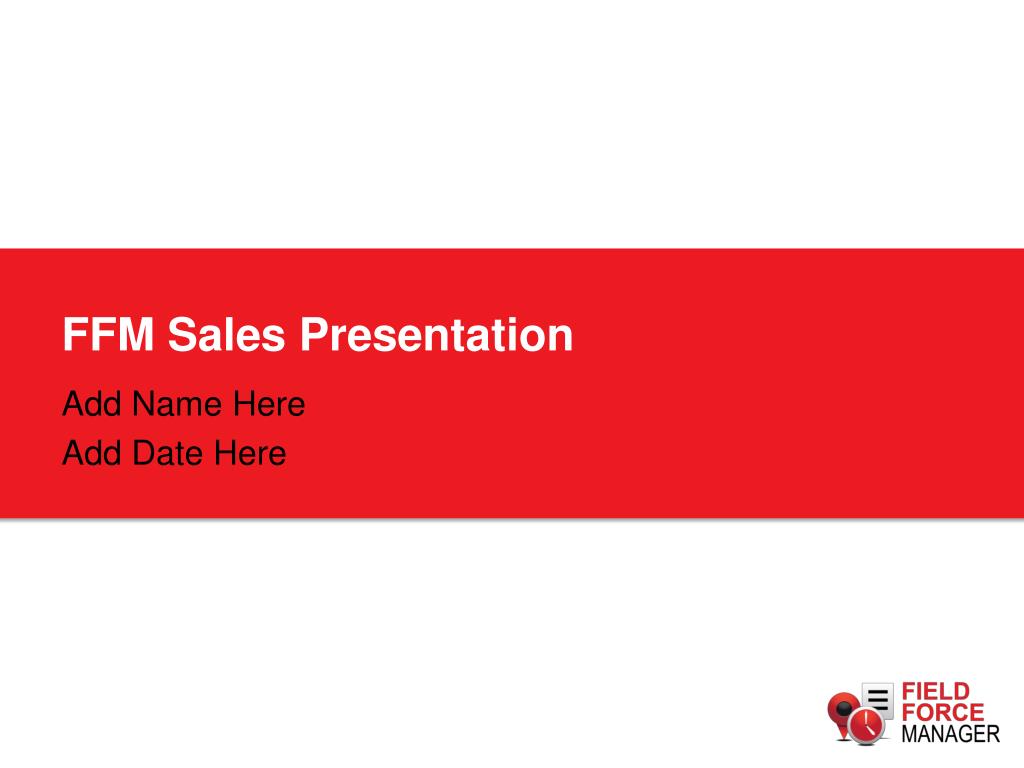 FFM Sales Presentation

Add Name Here

Add Date Here

FIELD
FORCE
MANAGER